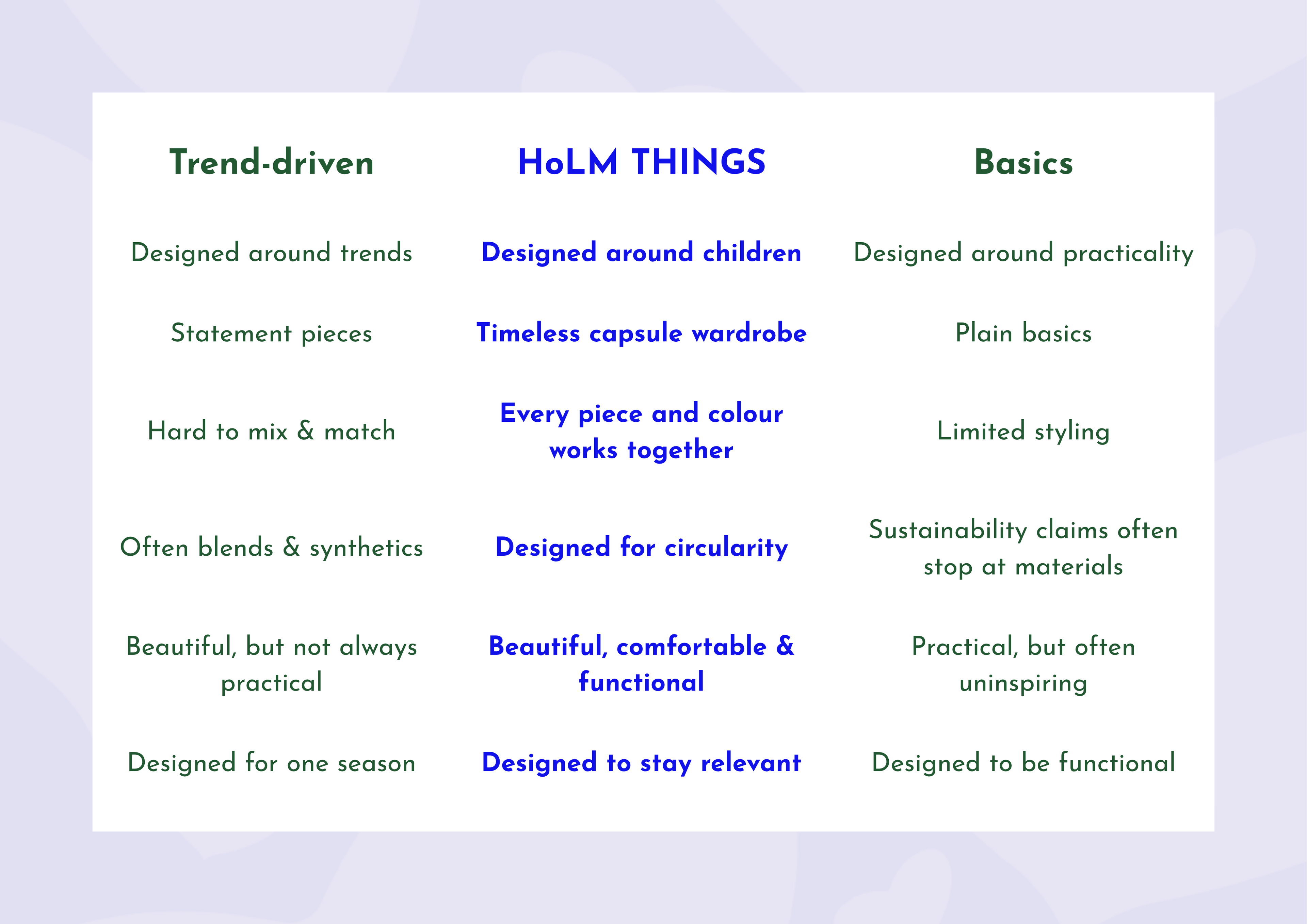 | Trend-driven | HoLM THINGS | Basics |
|---|---|---|
| Designed around trends | Designed around children | Designed around practicality |
| Statement pieces | Timeless capsule wardrobe | Plain basics |
| Hard to mix & match | Every piece and colour works together | Limited styling |
| Often blends & synthetics | Designed for circularity | Sustainability claims often stop at materials |
| Beautiful, but not always practical | Beautiful, comfortable & functional | Practical, but often uninspiring |
| Designed for one season | Designed to stay relevant | Designed to be functional |